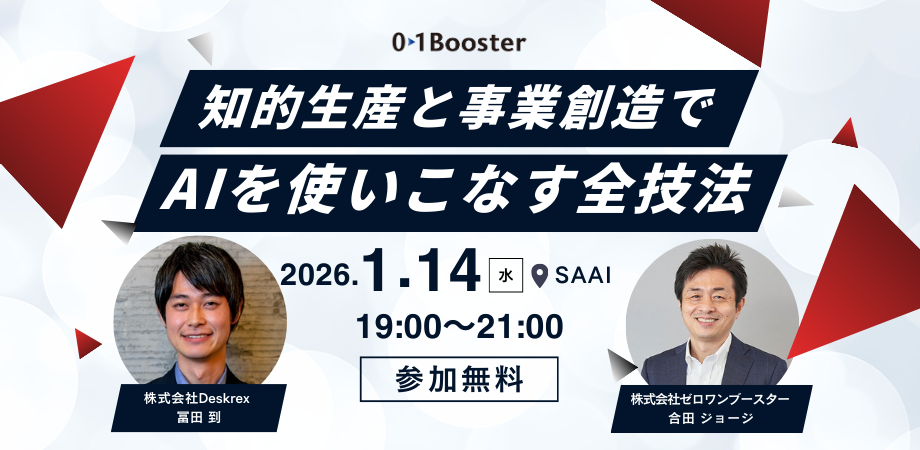 0▸1Booster

知的生産と事業創造で
AIを使いこなす全技法

2026.1.14 水 SAAI
19:00〜21:00

参加無料

株式会社Deskrex
冨田 到

株式会社ゼロワンブースター
合田 ジョージ